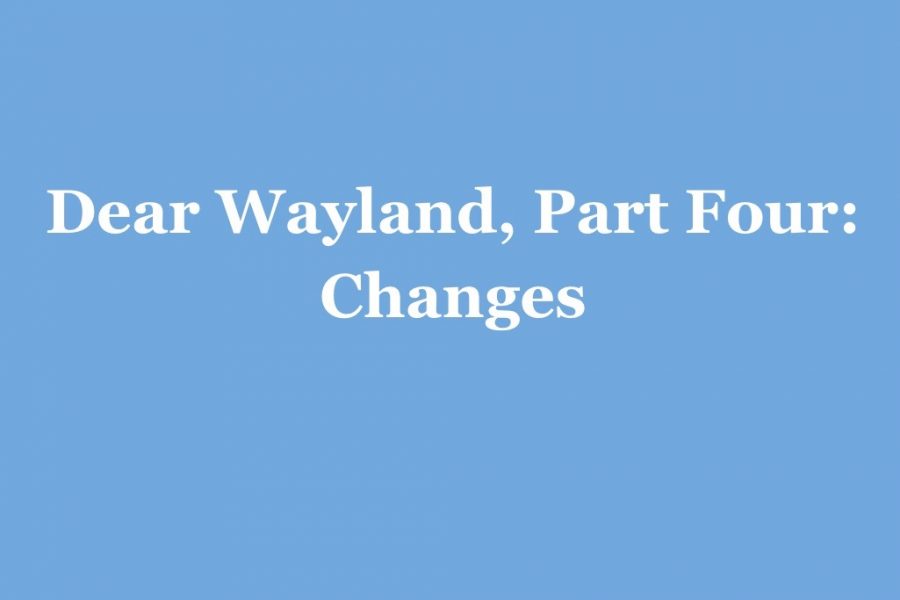 Dear Wayland, Part Four: Changes